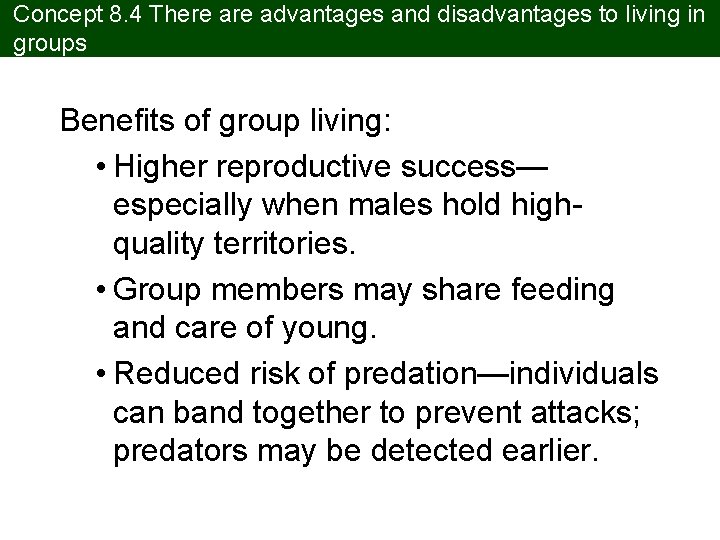 Concept 8.4 There are advantages and disadvantages to living in groups

Benefits of group living:

• Higher reproductive success—especially when males hold high-quality territories.

• Group members may share feeding and care of young.

• Reduced risk of predation—individuals can band together to prevent attacks; predators may be detected earlier.